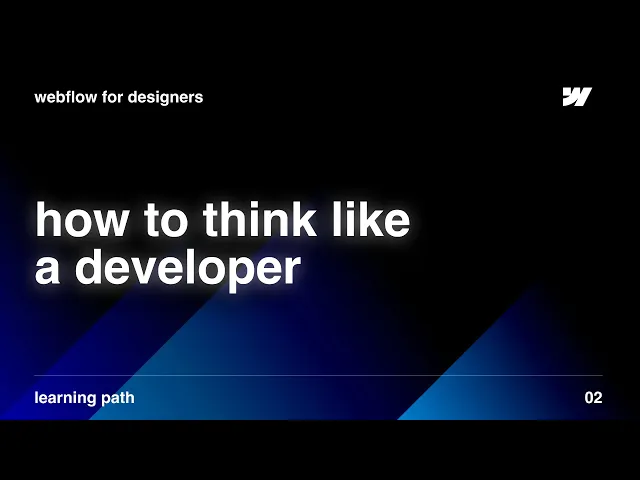 webflow for designers

how to think like a developer

learning path

02